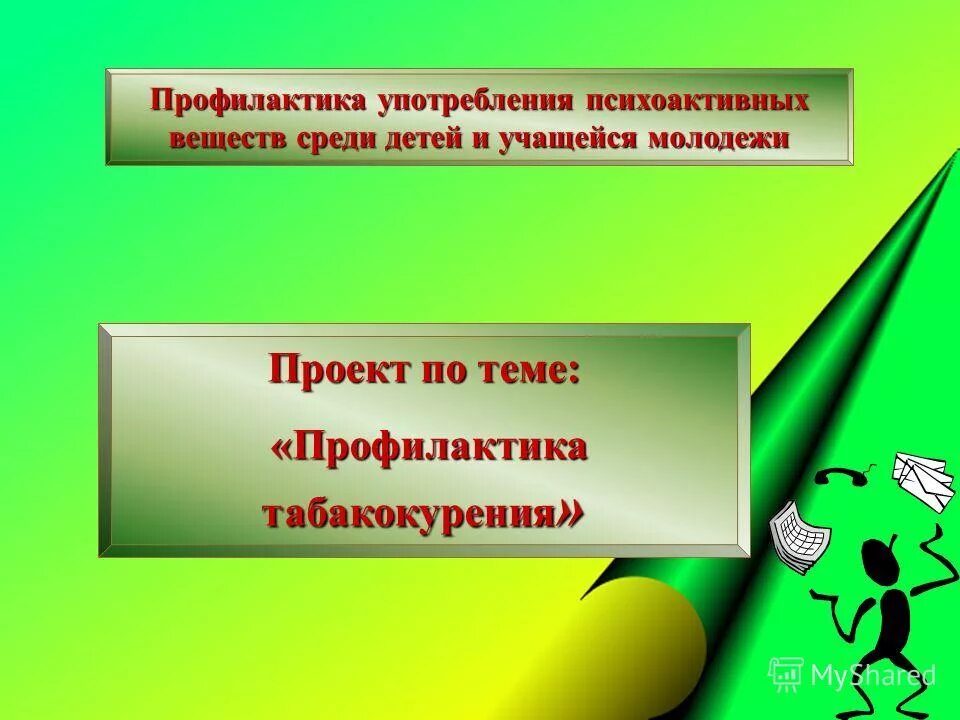 Профилактика употребления психоактивных веществ среди детей и учащейся молодежи

Проект по теме:

«Профилактика табакокурения»

MyShared